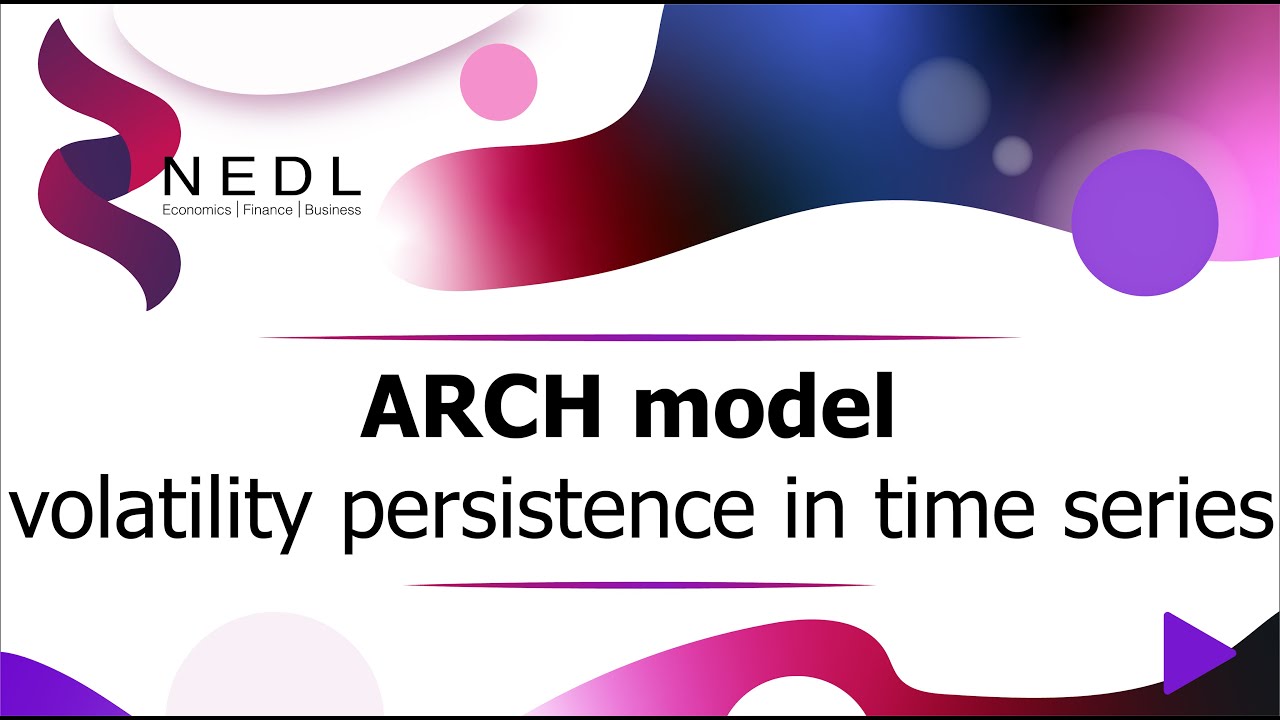 NEDL
Economics | Finance | Business

ARCH model
volatility persistence in time series